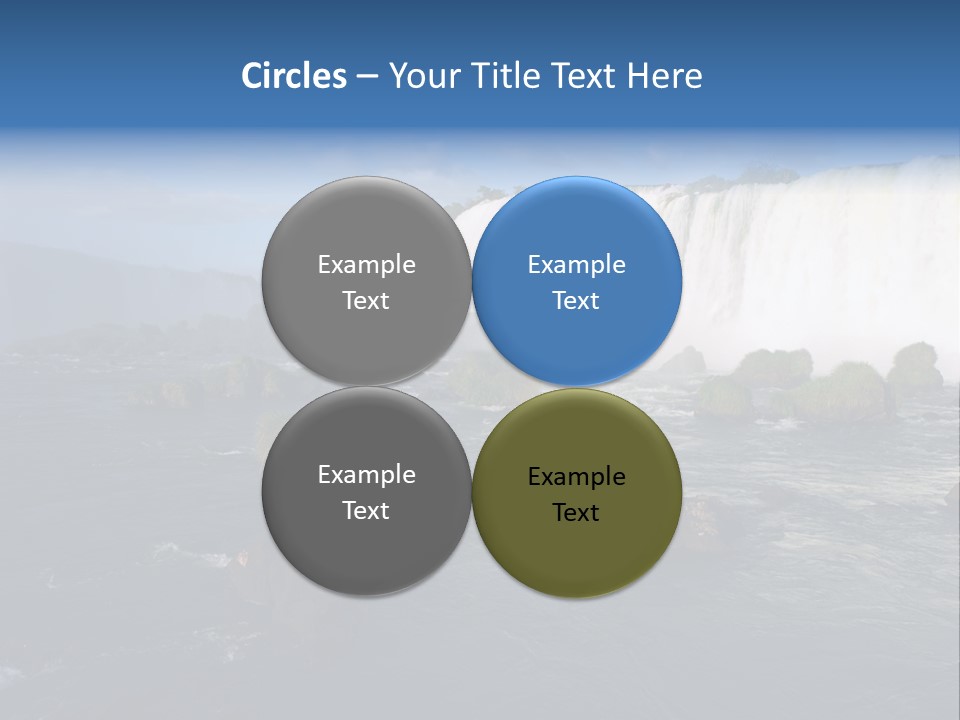 Circles – Your Title Text Here

Example Text

Example Text

Example Text

Example Text